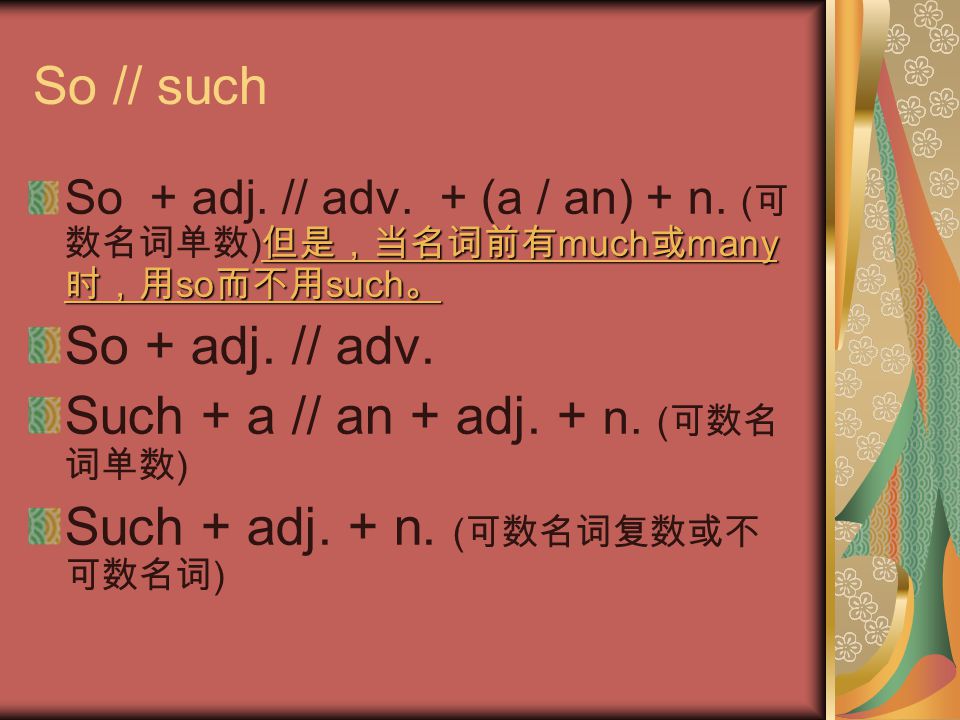 So // such

So + adj. // adv. + (a / an) + n. (可数名词单数)但是，当名词前有much或many时，用so而不用such。

So + adj. // adv.

Such + a // an + adj. + n. (可数名词单数)

Such + adj. + n. (可数名词复数或不可数名词)